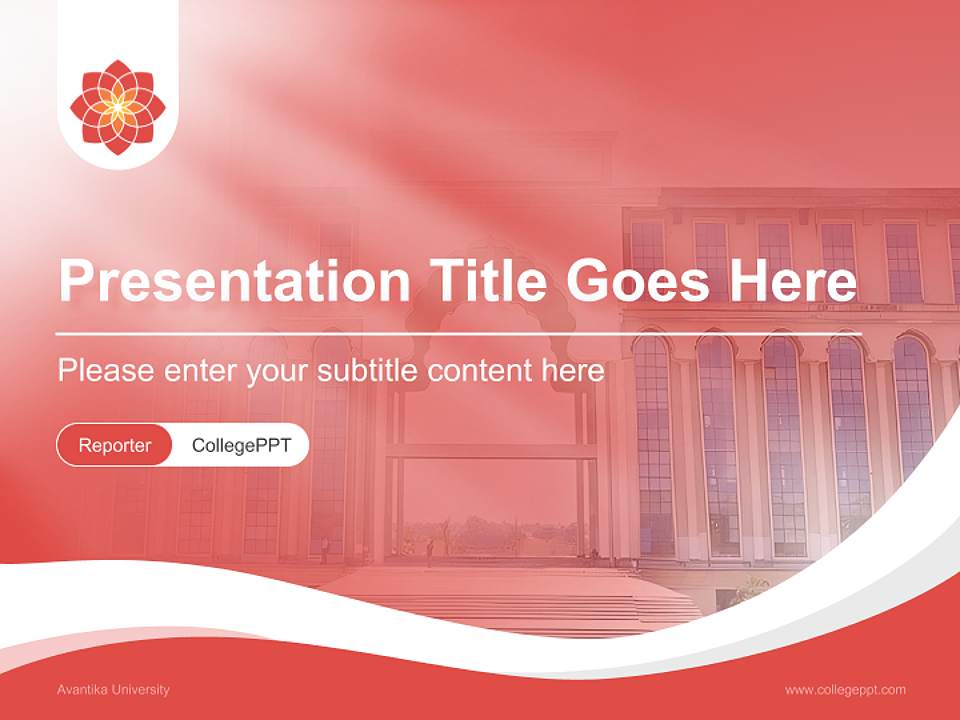 Presentation Title Goes Here

Please enter your subtitle content here

Reporter CollegePPT

Avantika University

www.collegeppt.com